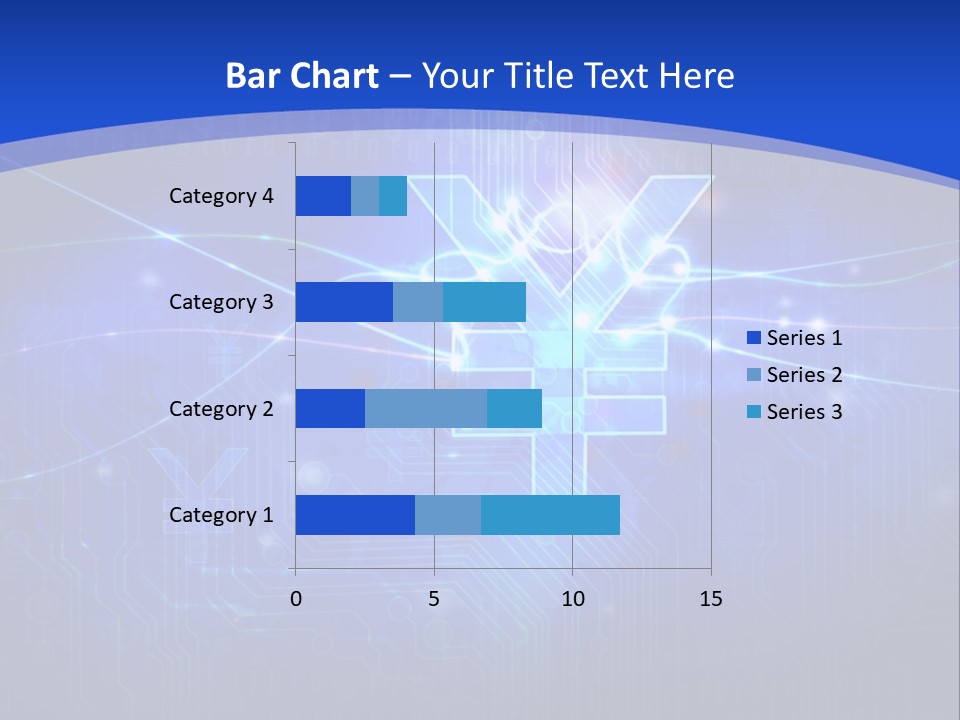 Bar Chart – Your Title Text Here

Category 4
Category 3
Category 2
Category 1

0
5
10
15

Series 1
Series 2
Series 3